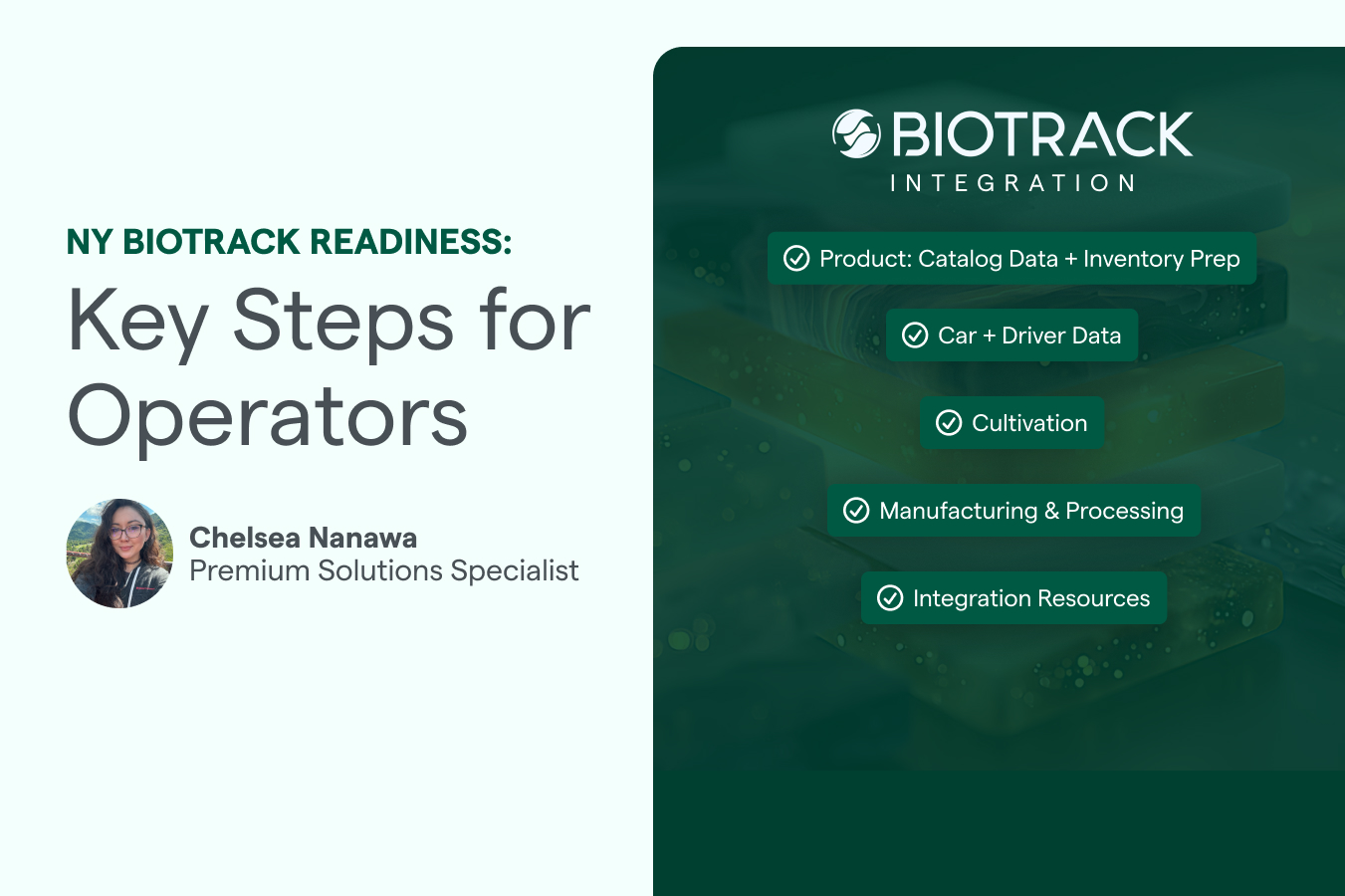 NY BIOTRACK READINESS:
Key Steps for Operators

Chelsea Nanawa
Premium Solutions Specialist

BIOTRACK
INTEGRATION

Product: Catalog Data + Inventory Prep

Car + Driver Data

Cultivation

Manufacturing & Processing

Integration Resources